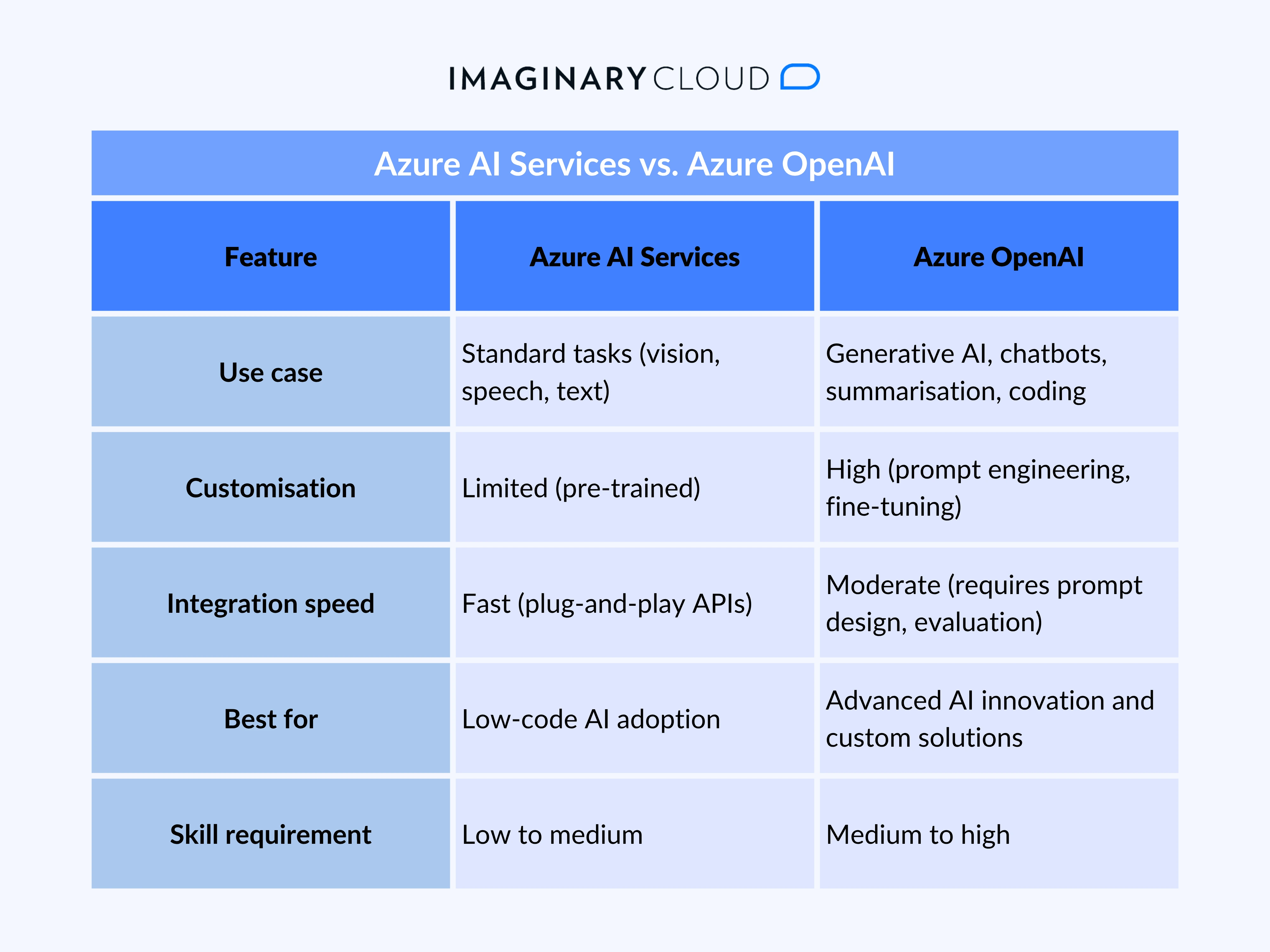 IMAGINARY CLOUD

Azure AI Services vs. Azure OpenAI

| Feature | Azure AI Services | Azure OpenAI |
|---|---|---|
| Use case | Standard tasks (vision, speech, text) | Generative AI, chatbots, summarisation, coding |
| Customisation | Limited (pre-trained) | High (prompt engineering, fine-tuning) |
| Integration speed | Fast (plug-and-play APIs) | Moderate (requires prompt design, evaluation) |
| Best for | Low-code AI adoption | Advanced AI innovation and custom solutions |
| Skill requirement | Low to medium | Medium to high |